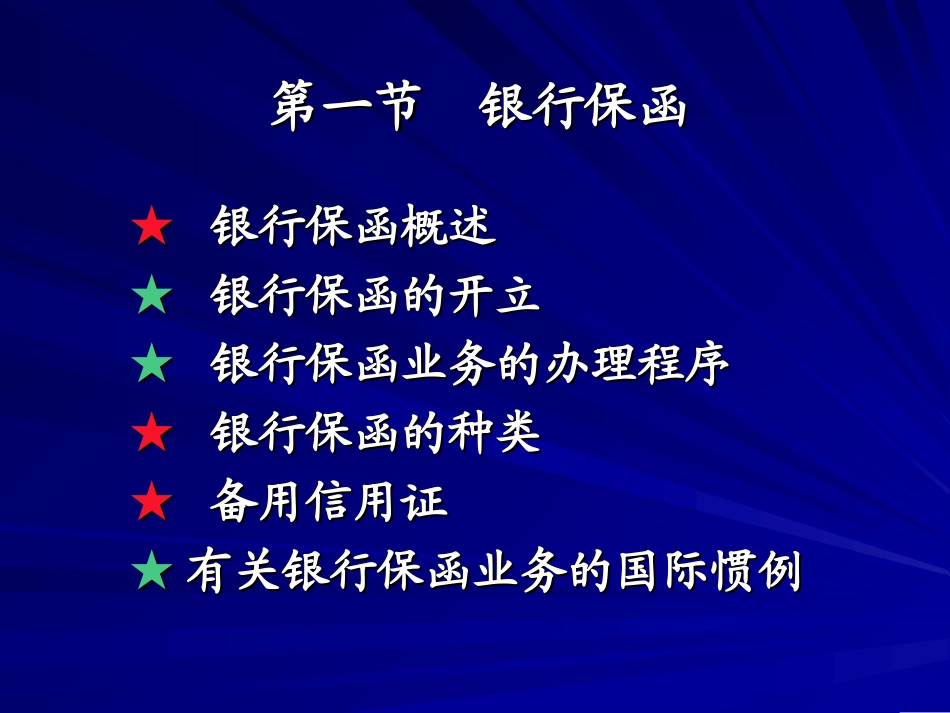 第一节　银行保函

★ 银行保函概述
★ 银行保函的开立
★ 银行保函业务的办理程序
★ 银行保函的种类
★ 备用信用证
★ 有关银行保函业务的国际惯例